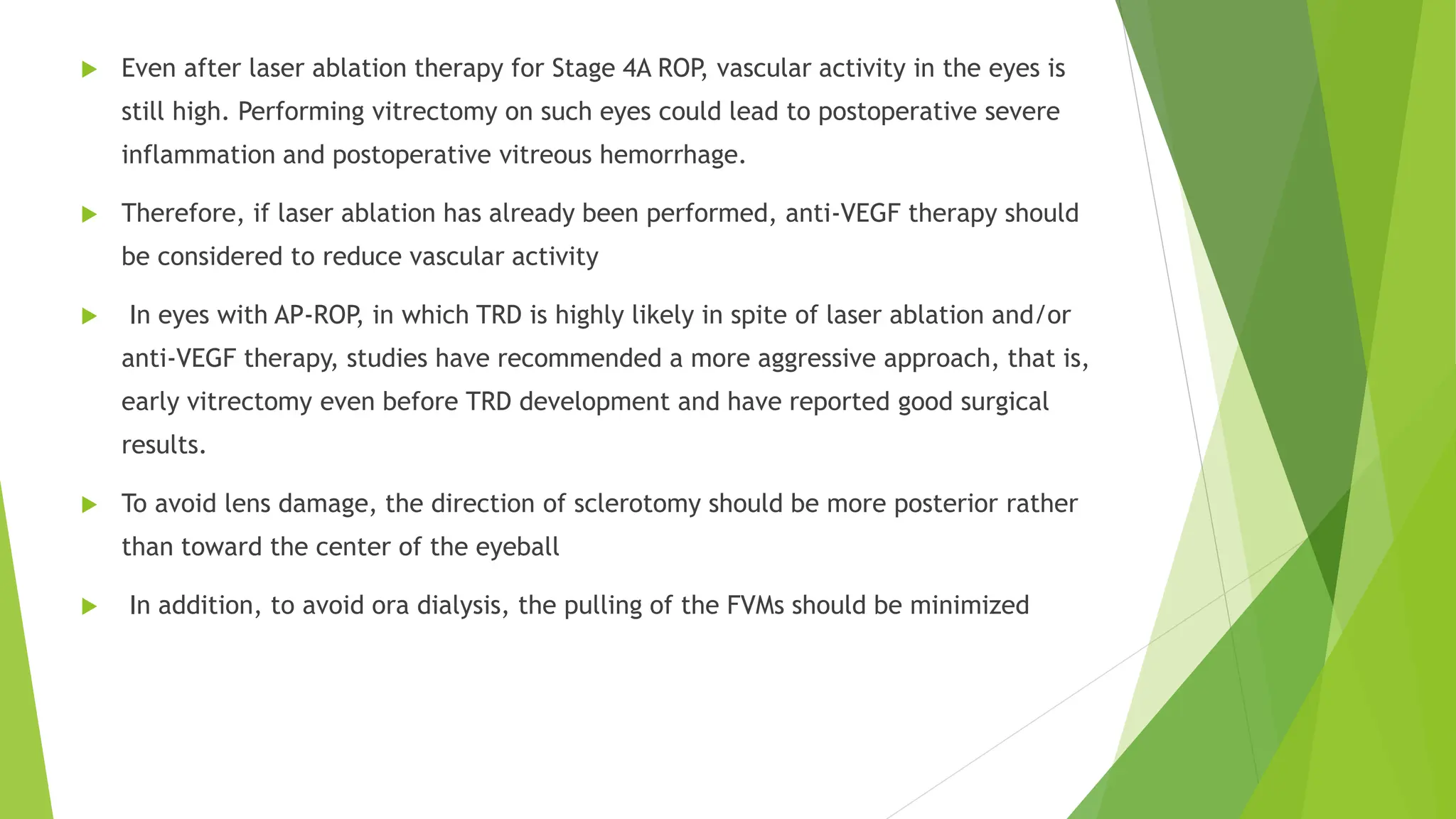 Even after laser ablation therapy for Stage 4A ROP, vascular activity in the eyes is still high. Performing vitrectomy on such eyes could lead to postoperative severe inflammation and postoperative vitreous hemorrhage.

Therefore, if laser ablation has already been performed, anti-VEGF therapy should be considered to reduce vascular activity

In eyes with AP-ROP, in which TRD is highly likely in spite of laser ablation and/or anti-VEGF therapy, studies have recommended a more aggressive approach, that is, early vitrectomy even before TRD development and have reported good surgical results.

To avoid lens damage, the direction of sclerotomy should be more posterior rather than toward the center of the eyeball

In addition, to avoid ora dialysis, the pulling of the FVMs should be minimized